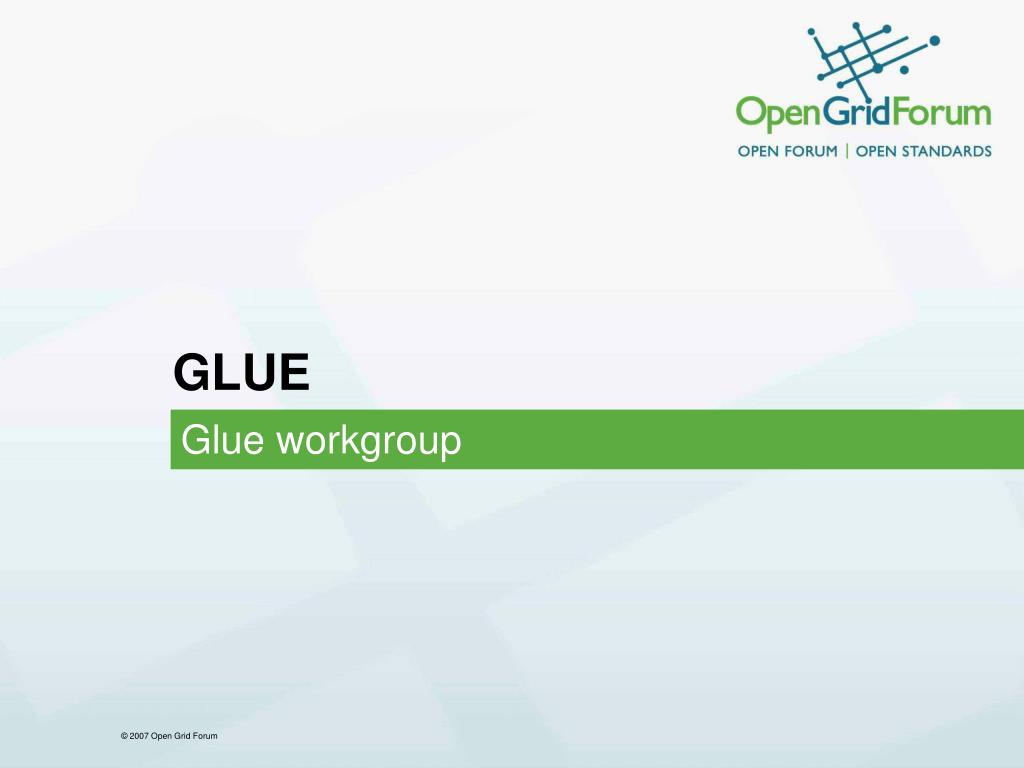 OpenGridForum
OPEN FORUM | OPEN STANDARDS

GLUE

Glue workgroup

© 2007 Open Grid Forum